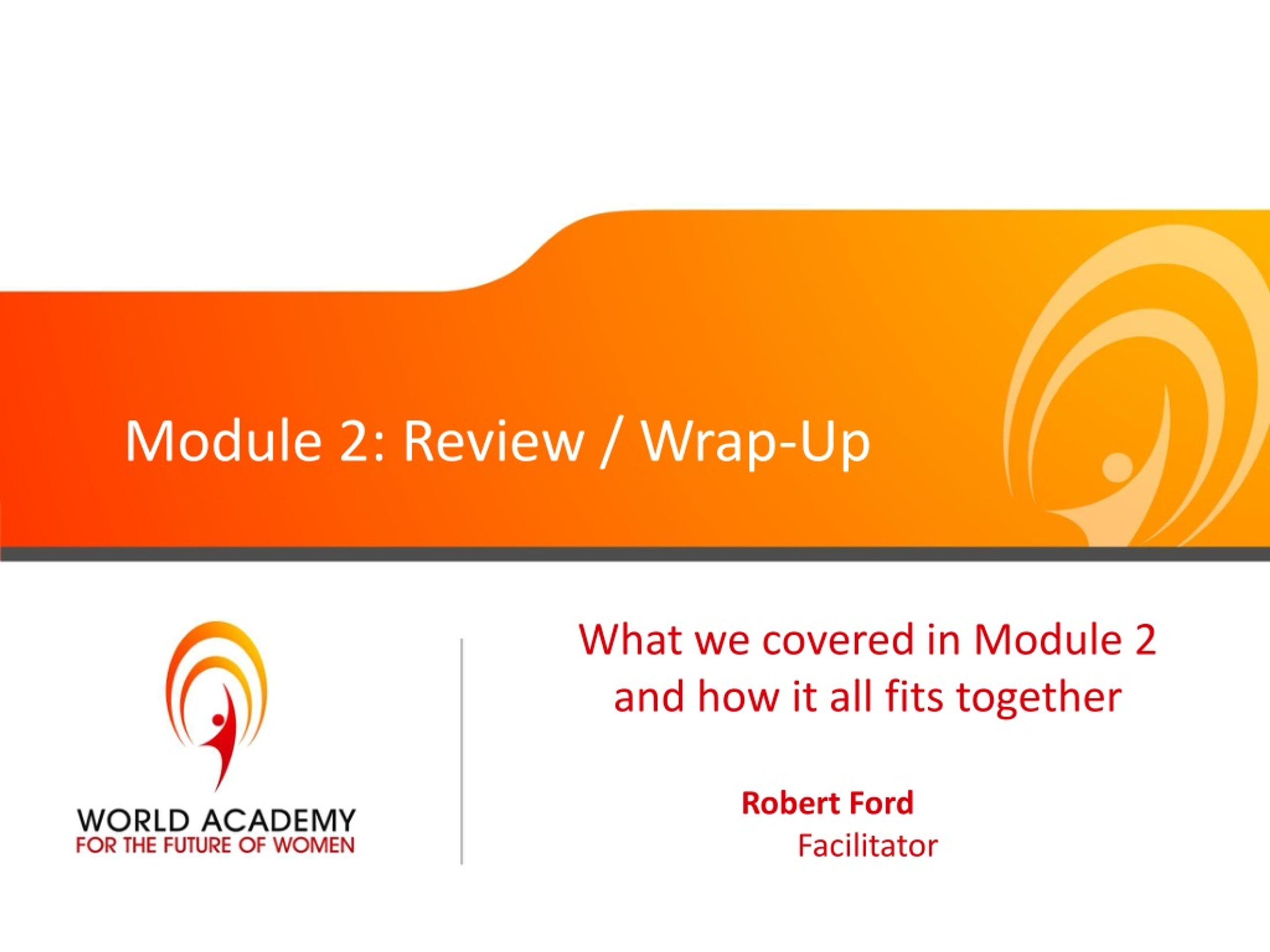 Module 2: Review / Wrap-Up

WORLD ACADEMY
FOR THE FUTURE OF WOMEN

What we covered in Module 2 and how it all fits together

Robert Ford
Facilitator